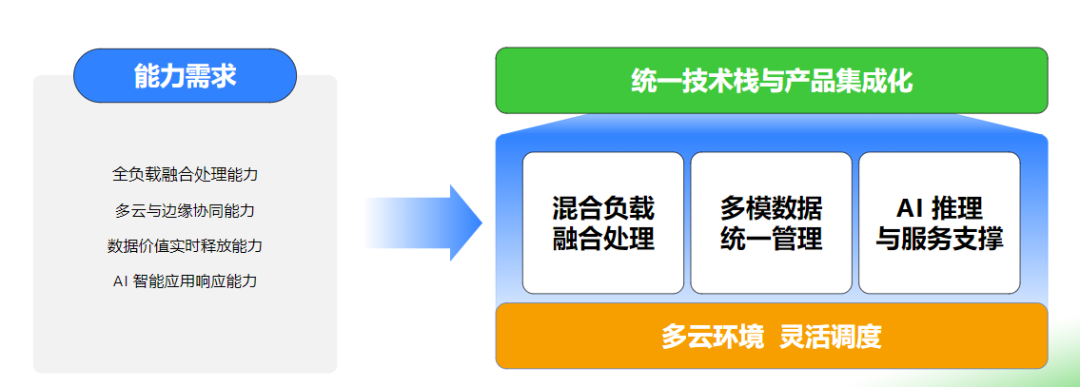 能力需求

全负载融合处理能力
多云与边缘协同能力
数据价值实时释放能力
AI 智能应用响应能力

统一技术栈与产品集成化

混合负载融合处理

多模数据统一管理

AI 推理与服务支撑

多云环境 灵活调度